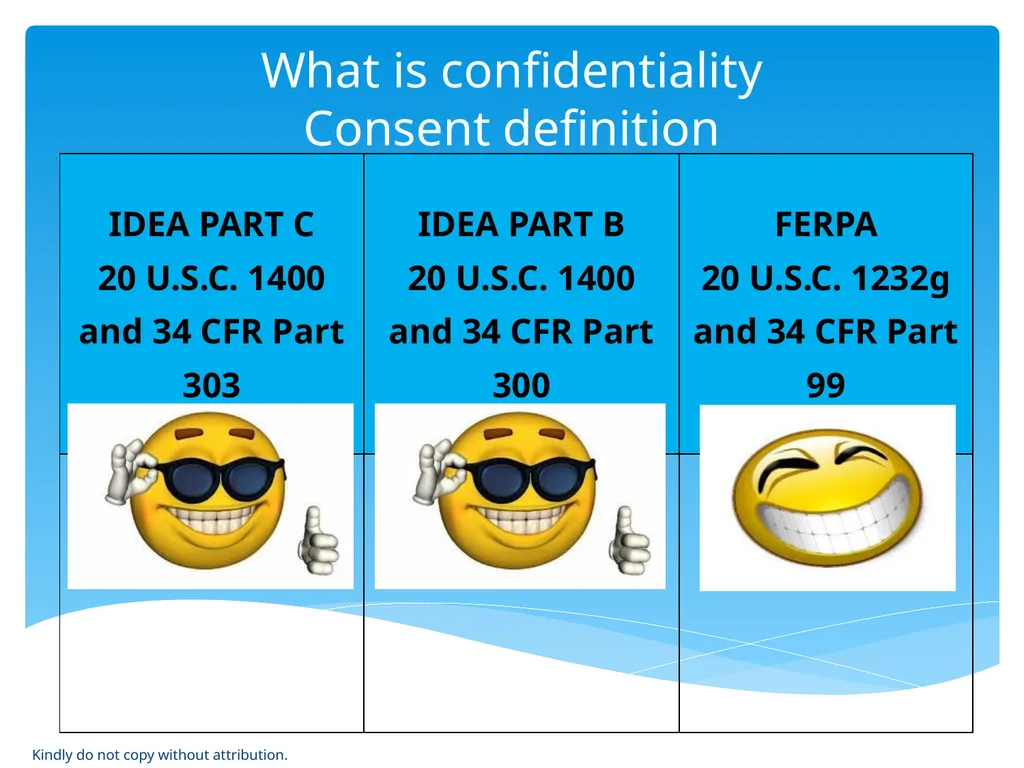 What is confidentiality
Consent definition

| IDEA PART C 20 U.S.C. 1400 and 34 CFR Part 303 | IDEA PART B 20 U.S.C. 1400 and 34 CFR Part 300 | FERPA 20 U.S.C. 1232g and 34 CFR Part 99 |
|---|---|---|
| | | |

Kindly do not copy without attribution.